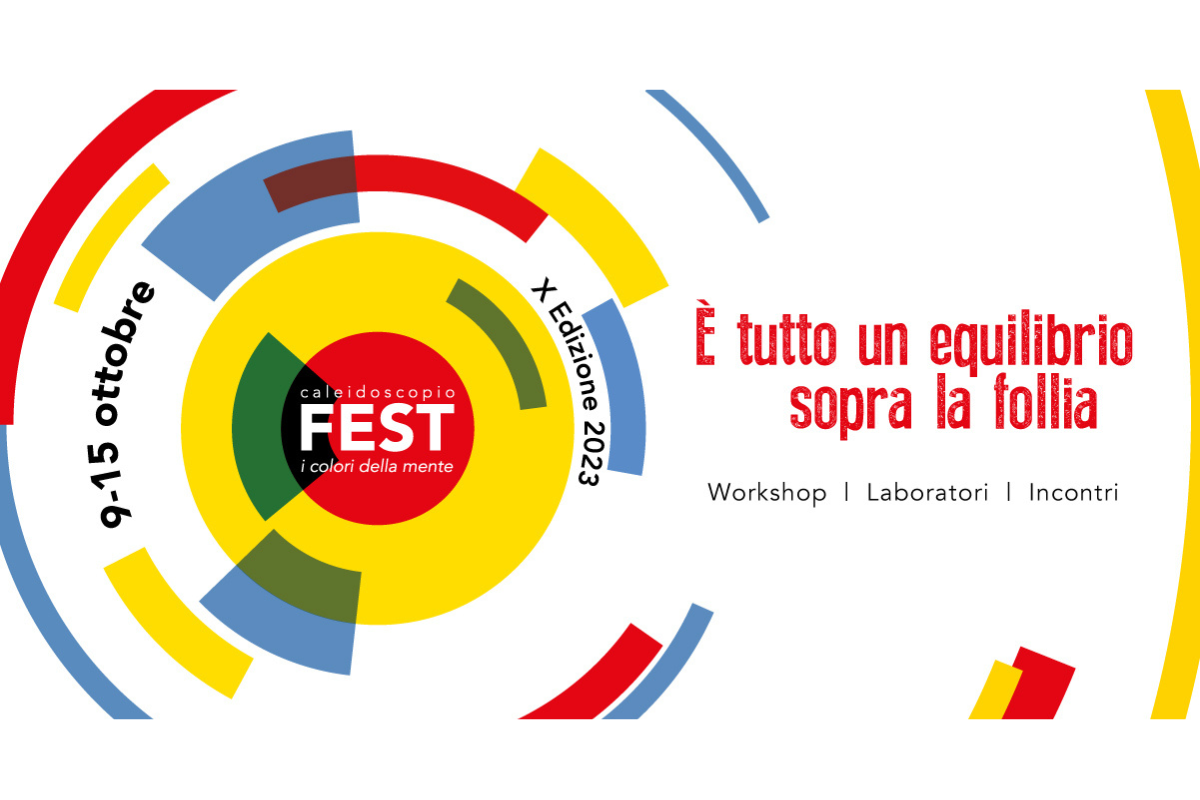 9-15 ottobre

caleidoscopio
FEST
i colori della mente

X Edizione 2023

È tutto un equilibrio sopra la follia

Workshop | Laboratori | Incontri